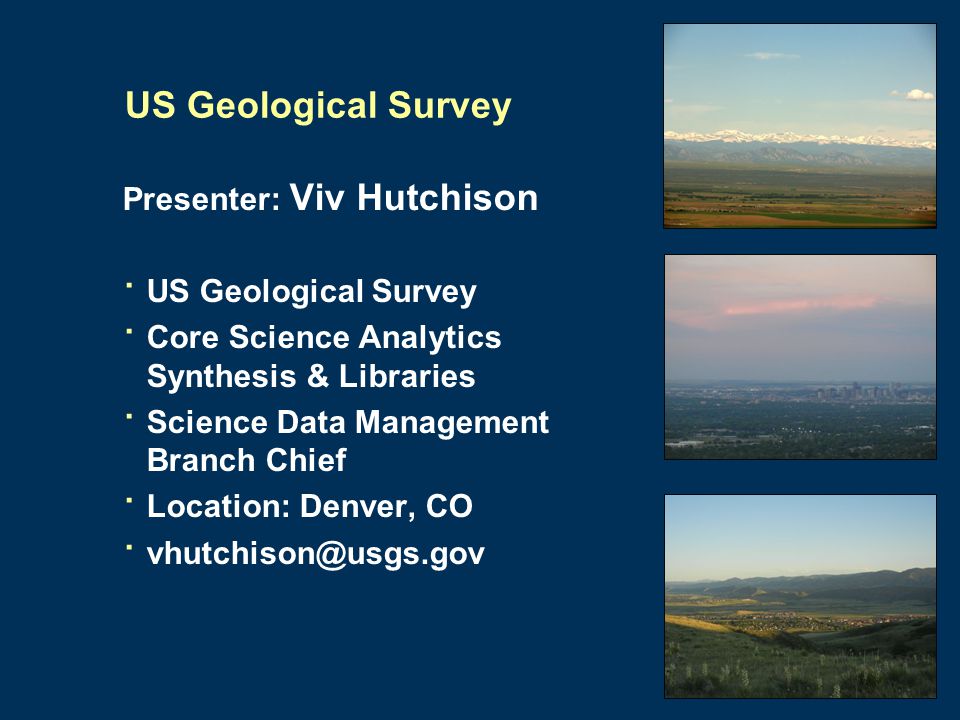 US Geological Survey

Presenter: Viv Hutchison

· US Geological Survey
· Core Science Analytics Synthesis & Libraries
· Science Data Management Branch Chief
· Location: Denver, CO
· vhutchison@usgs.gov